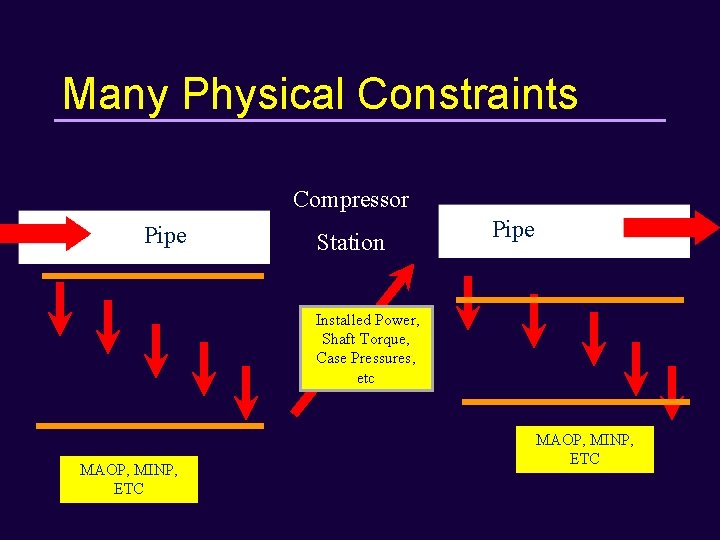 Many Physical Constraints

Pipe

Compressor

Station

Pipe

Installed Power, Shaft Torque, Case Pressures, etc

MAOP, MINP, ETC

MAOP, MINP, ETC